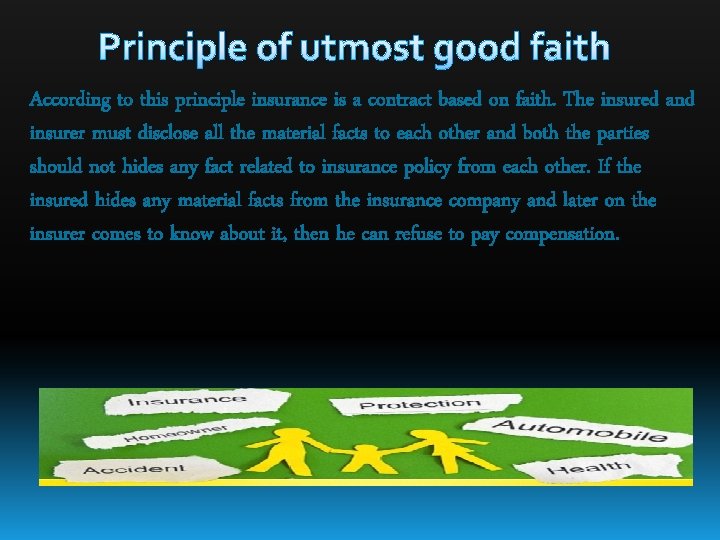 Principle of utmost good faith

According to this principle insurance is a contract based on faith. The insured and insurer must disclose all the material facts to each other and both the parties should not hides any fact related to insurance policy from each other. If the insured hides any material facts from the insurance company and later on the insurer comes to know about it, then he can refuse to pay compensation.

Insurance
Protection
Homeowner
Automobile
Accident
Health